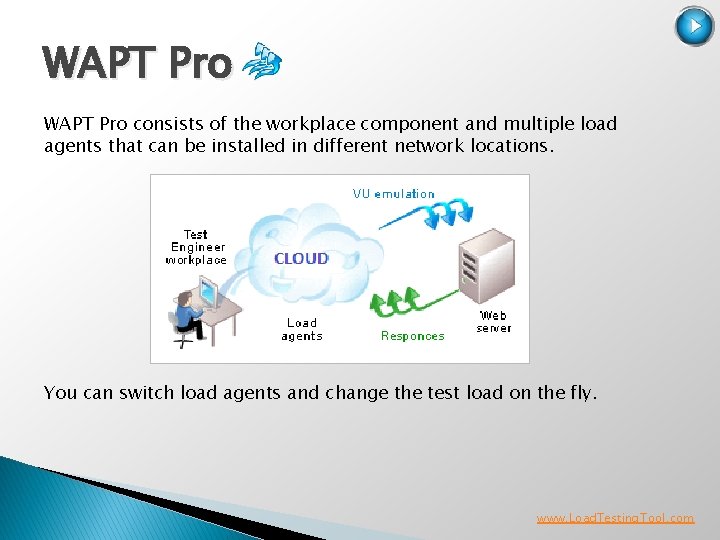 WAPT Pro

WAPT Pro consists of the workplace component and multiple load agents that can be installed in different network locations.

VU emulation
Test Engineer workplace
CLOUD
Load agents
Responces
Web server

You can switch load agents and change the test load on the fly.

www.LoadTestingTool.com